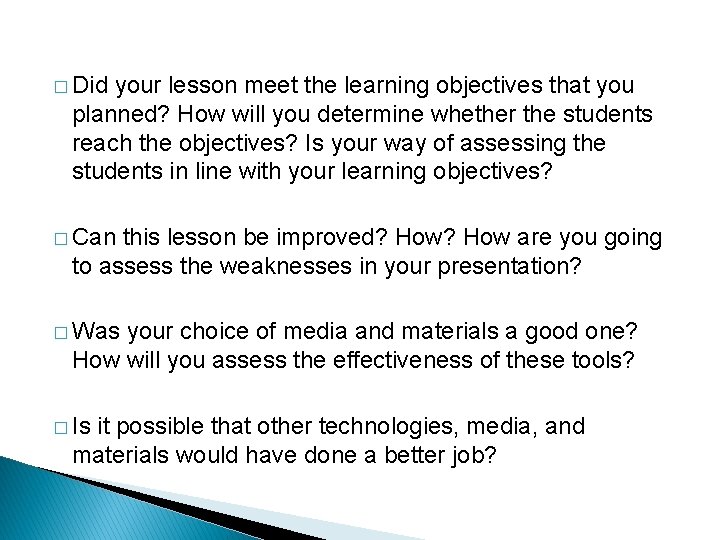 □ Did your lesson meet the learning objectives that you planned? How will you determine whether the students reach the objectives? Is your way of assessing the students in line with your learning objectives?

□ Can this lesson be improved? How? How are you going to assess the weaknesses in your presentation?

□ Was your choice of media and materials a good one? How will you assess the effectiveness of these tools?

□ Is it possible that other technologies, media, and materials would have done a better job?